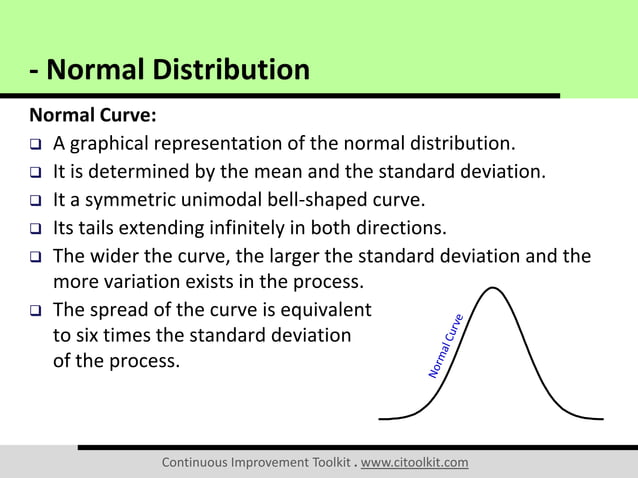 - Normal Distribution

Normal Curve:

❑ A graphical representation of the normal distribution.
❑ It is determined by the mean and the standard deviation.
❑ It a symmetric unimodal bell-shaped curve.
❑ Its tails extending infinitely in both directions.
❑ The wider the curve, the larger the standard deviation and the more variation exists in the process.
❑ The spread of the curve is equivalent to six times the standard deviation of the process.

Normal Curve

Continuous Improvement Toolkit . www.citoolkit.com